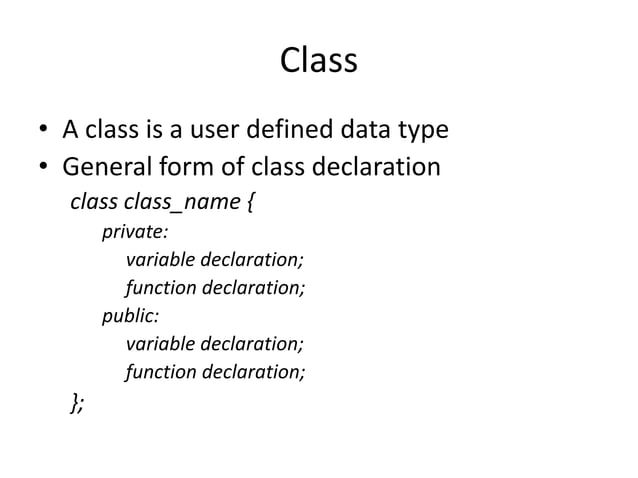 Class

• A class is a user defined data type
• General form of class declaration

class class_name {
private:
variable declaration;
function declaration;
public:
variable declaration;
function declaration;
};